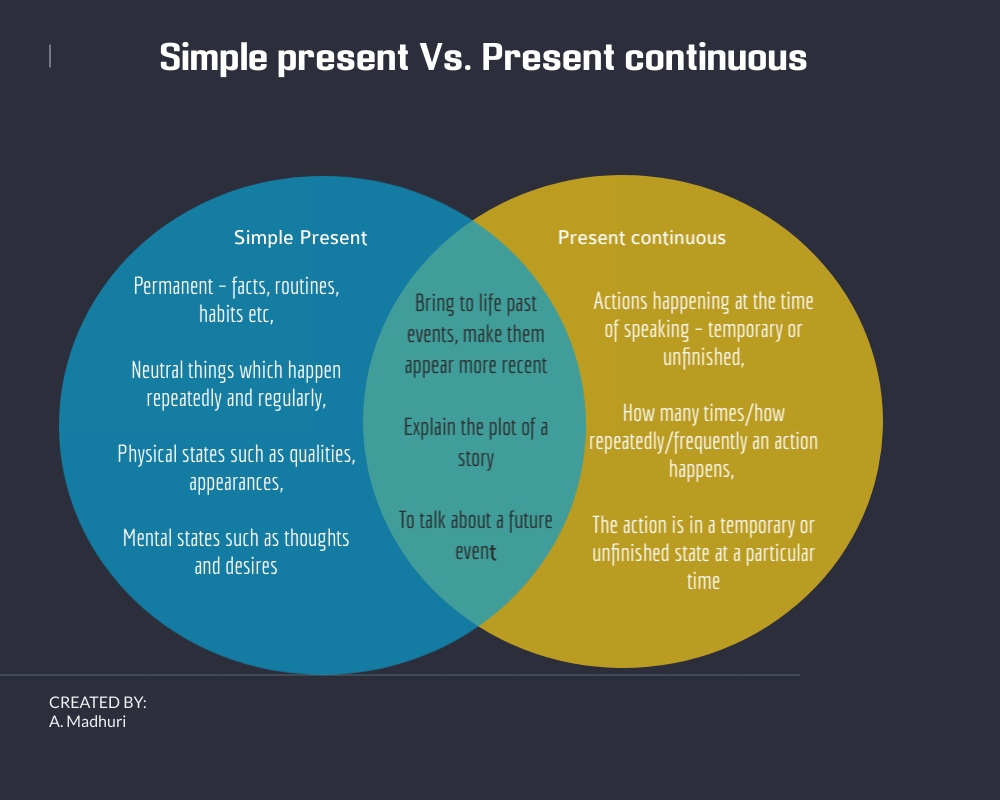 Simple present Vs. Present continuous

Simple Present

Permanent - facts, routines, habits etc,

Neutral things which happen repeatedly and regularly,

Physical states such as qualities, appearances,

Mental states such as thoughts and desires

Bring to life past events, make them appear more recent

Explain the plot of a story

To talk about a future event

Present continuous

Actions happening at the time of speaking - temporary or unfinished,

How many times/how repeatedly/frequently an action happens,

The action is in a temporary or unfinished state at a particular time

CREATED BY:
A. Madhuri